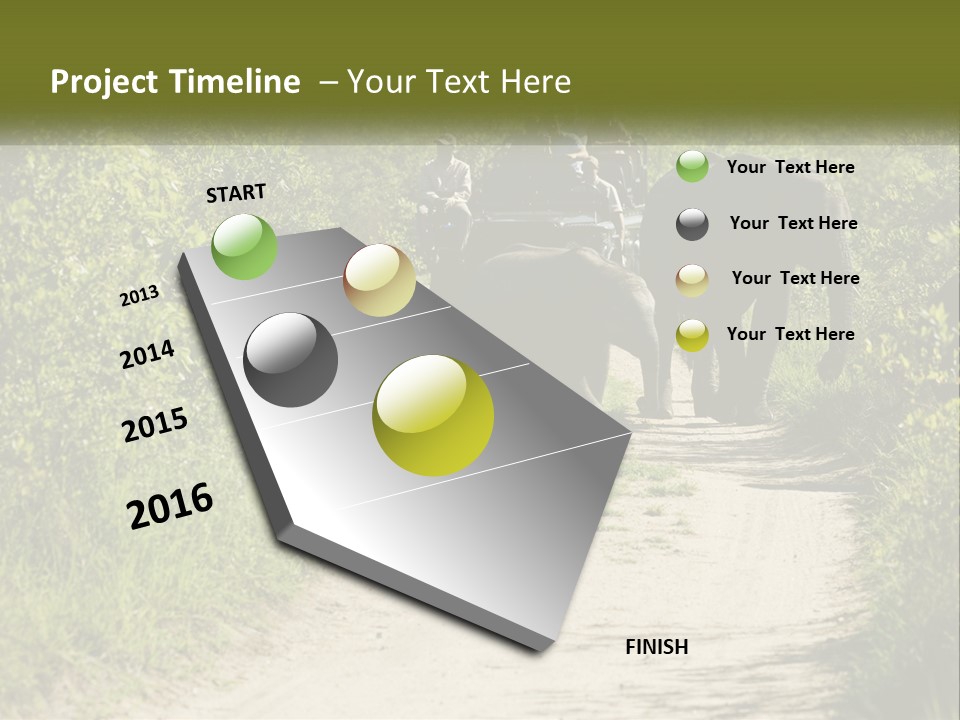 Project Timeline – Your Text Here

START

2013

2014

2015

2016

FINISH

Your Text Here

Your Text Here

Your Text Here

Your Text Here